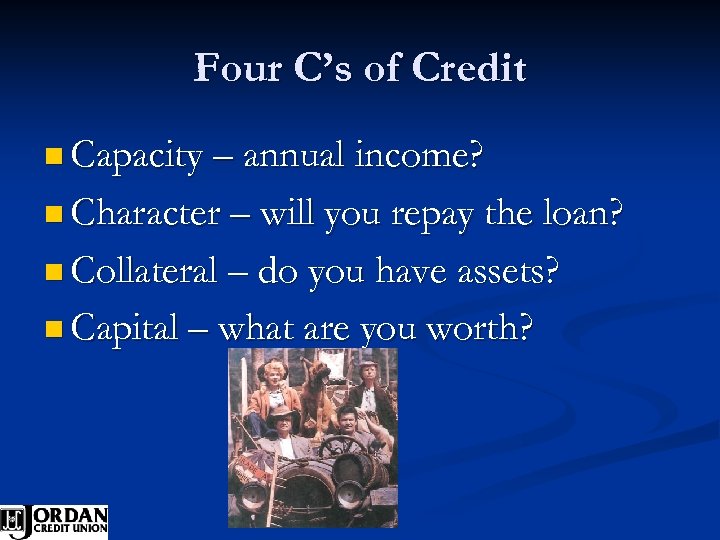 Four C's of Credit

Capacity – annual income?

Character – will you repay the loan?

Collateral – do you have assets?

Capital – what are you worth?

JORDAN CREDIT UNION